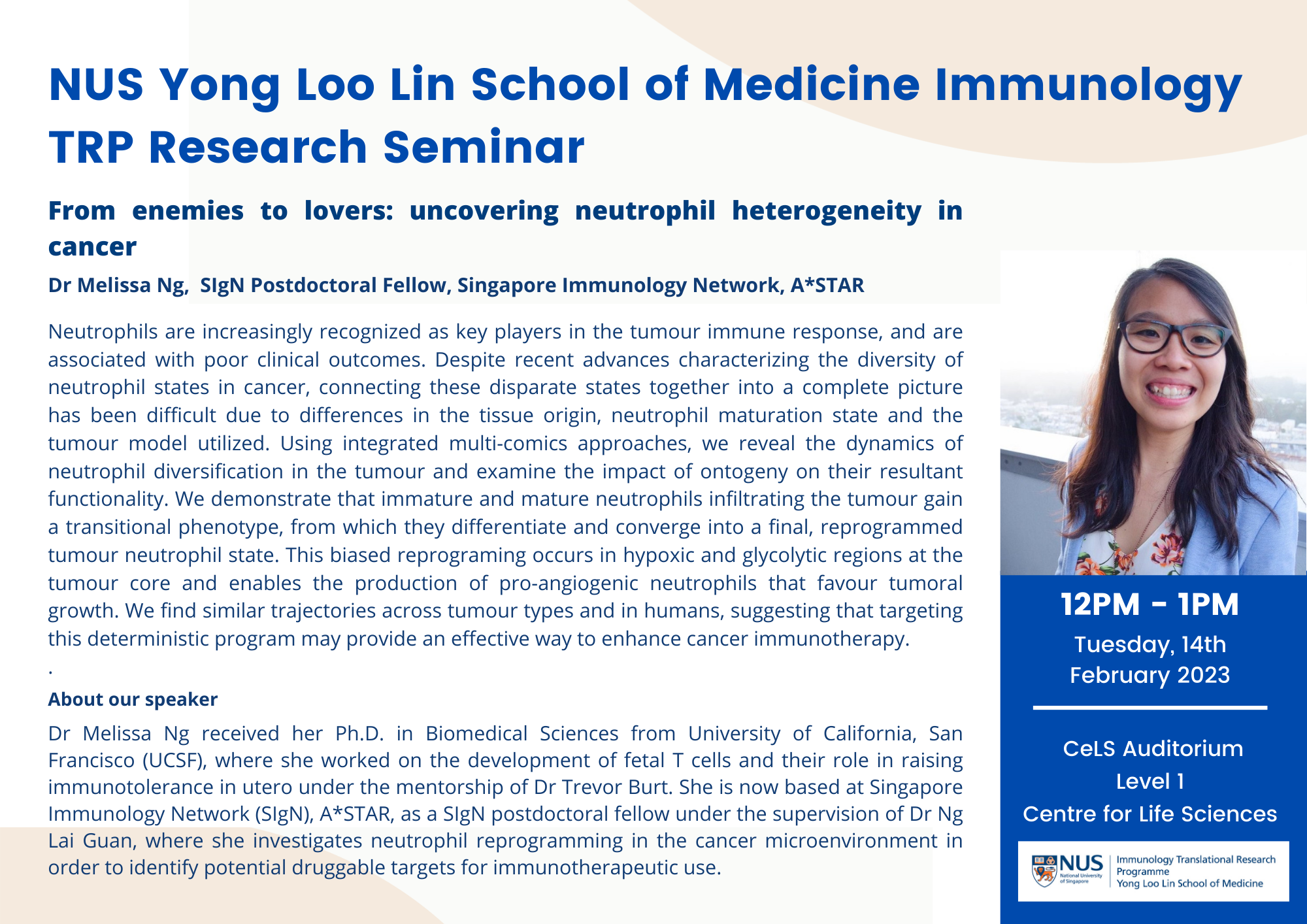 NUS Yong Loo Lin School of Medicine Immunology TRP Research Seminar

From enemies to lovers: uncovering neutrophil heterogeneity in cancer

Dr Melissa Ng, SIgN Postdoctoral Fellow, Singapore Immunology Network, A*STAR

Neutrophils are increasingly recognized as key players in the tumour immune response, and are associated with poor clinical outcomes. Despite recent advances characterizing the diversity of neutrophil states in cancer, connecting these disparate states together into a complete picture has been difficult due to differences in the tissue origin, neutrophil maturation state and the tumour model utilized. Using integrated multi-comics approaches, we reveal the dynamics of neutrophil diversification in the tumour and examine the impact of ontogeny on their resultant functionality. We demonstrate that immature and mature neutrophils infiltrating the tumour gain a transitional phenotype, from which they differentiate and converge into a final, reprogrammed tumour neutrophil state. This biased reprograming occurs in hypoxic and glycolytic regions at the tumour core and enables the production of pro-angiogenic neutrophils that favour tumoral growth. We find similar trajectories across tumour types and in humans, suggesting that targeting this deterministic program may provide an effective way to enhance cancer immunotherapy.
.

About our speaker

Dr Melissa Ng received her Ph.D. in Biomedical Sciences from University of California, San Francisco (UCSF), where she worked on the development of fetal T cells and their role in raising immunotolerance in utero under the mentorship of Dr Trevor Burt. She is now based at Singapore Immunology Network (SIgN), A*STAR, as a SIgN postdoctoral fellow under the supervision of Dr Ng Lai Guan, where she investigates neutrophil reprogramming in the cancer microenvironment in order to identify potential druggable targets for immunotherapeutic use.

12PM - 1PM
Tuesday, 14th February 2023

CeLS Auditorium
Level 1
Centre for Life Sciences

NUS National University of Singapore
Immunology Translational Research Programme
Yong Loo Lin School of Medicine